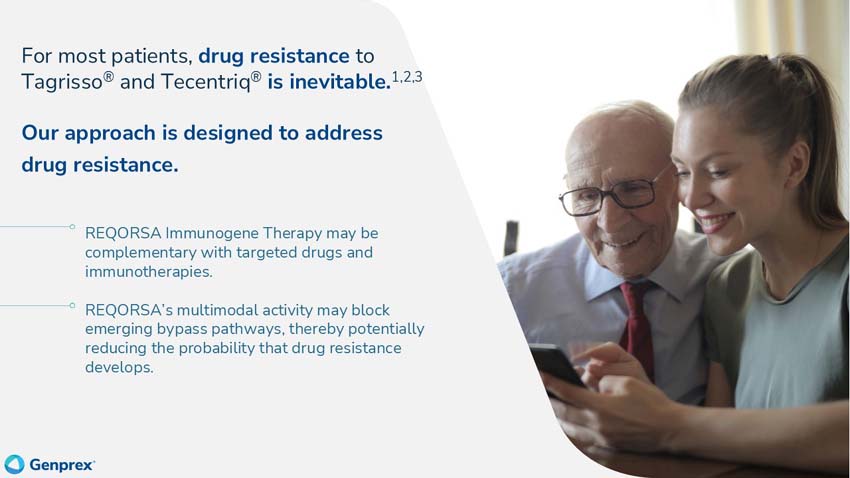 For most patients, drug resistance to Tagrisso® and Tecentriq® is inevitable.$^{1,2,3}$

Our approach is designed to address drug resistance.

REQORSA Immunogene Therapy may be complementary with targeted drugs and immunotherapies.

REQORSA's multimodal activity may block emerging bypass pathways, thereby potentially reducing the probability that drug resistance develops.

Genprex